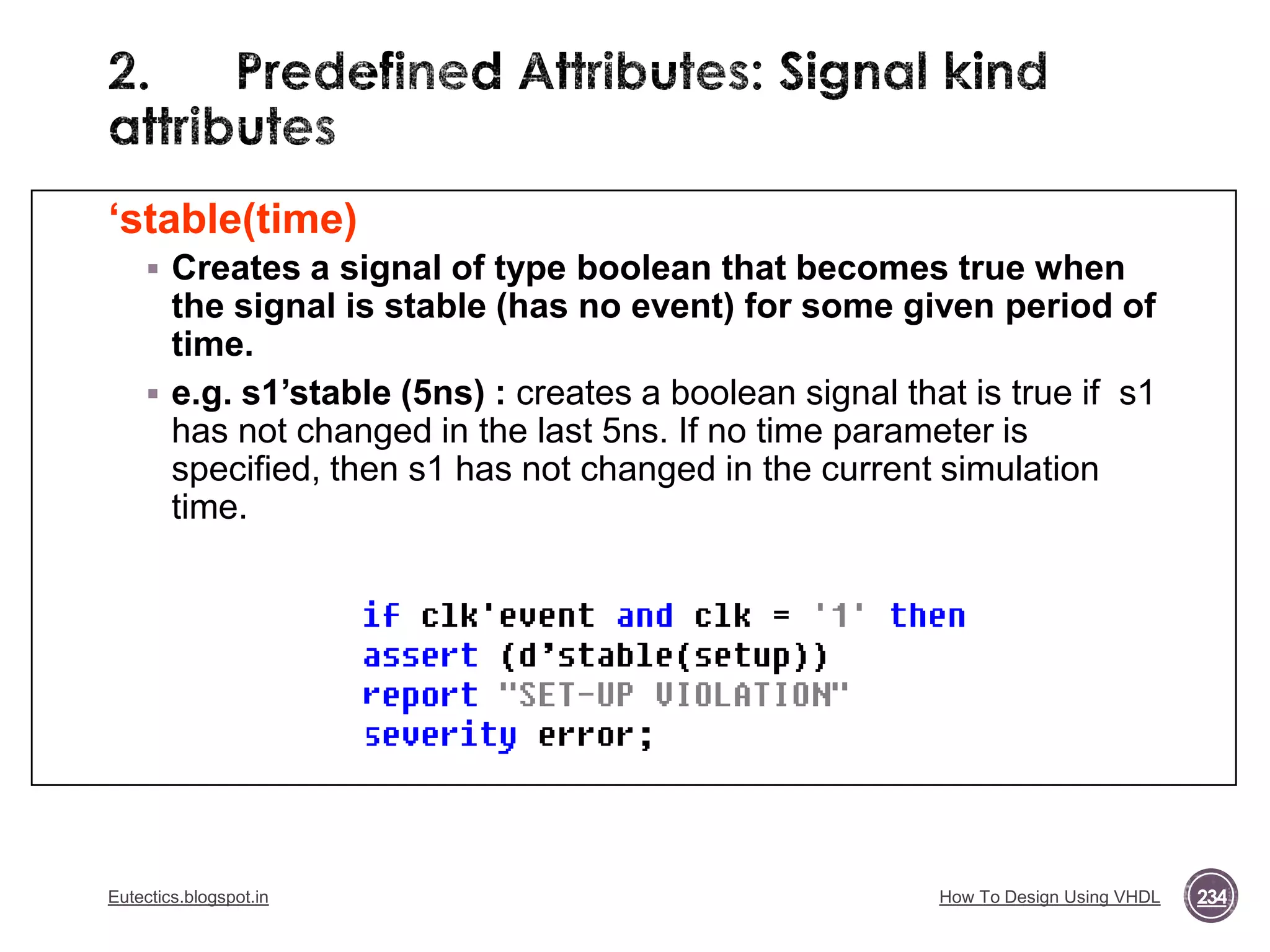 2. Predefined Attributes: Signal kind attributes

‘stable(time)

▪ Creates a signal of type boolean that becomes true when the signal is stable (has no event) for some given period of time.

▪ e.g. s1’stable (5ns) : creates a boolean signal that is true if s1 has not changed in the last 5ns. If no time parameter is specified, then s1 has not changed in the current simulation time.

if clk'event and clk = '1' then
assert (d’stable(setup))
report "SET-UP VIOLATION"
severity error;

Eutectics.blogspot.in

How To Design Using VHDL

234